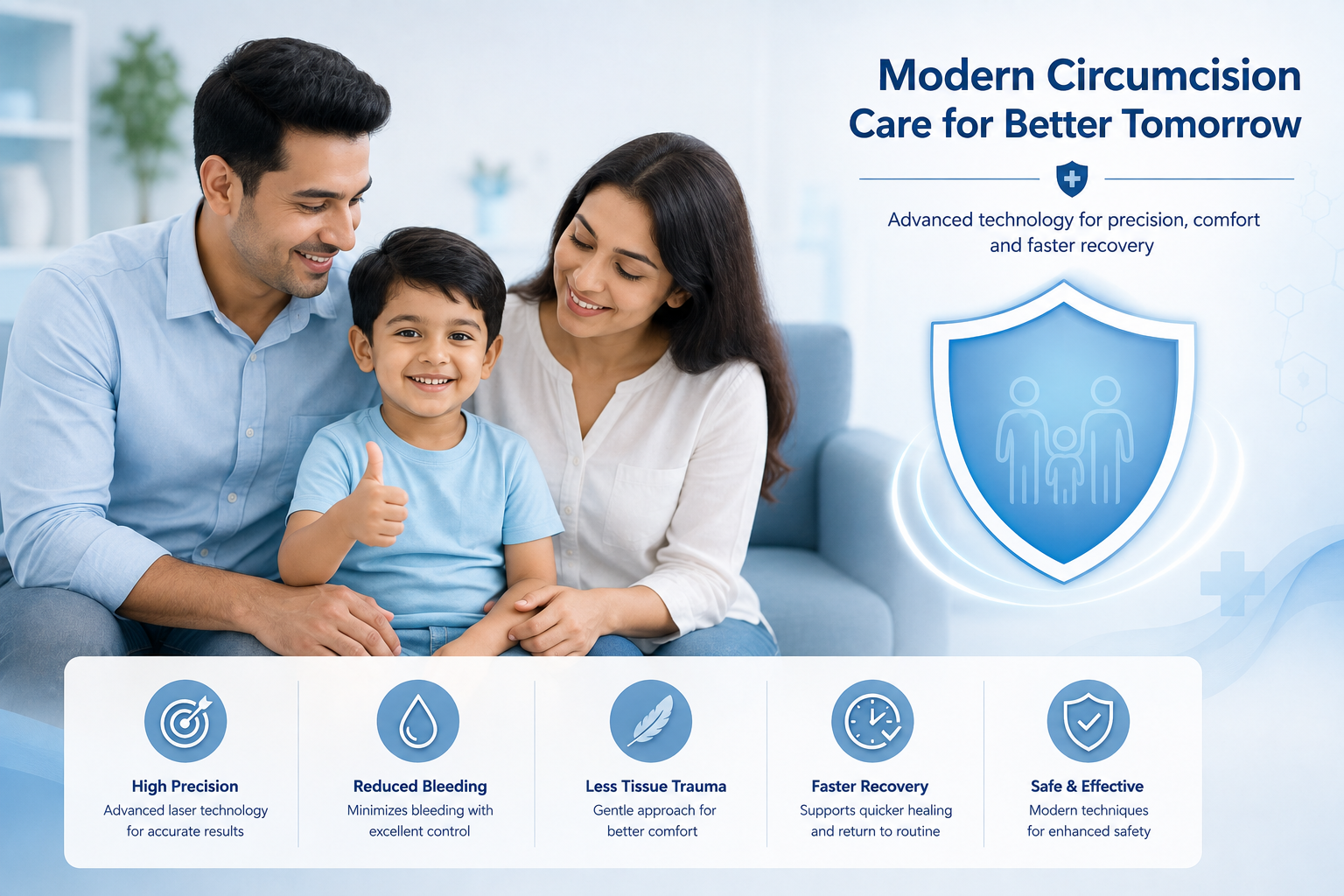 Modern Circumcision Care for Better Tomorrow

Advanced technology for precision, comfort and faster recovery

High Precision
Advanced laser technology for accurate results

Reduced Bleeding
Minimizes bleeding with excellent control

Less Tissue Trauma
Gentle approach for better comfort

Faster Recovery
Supports quicker healing and return to routine

Safe & Effective
Modern techniques for enhanced safety